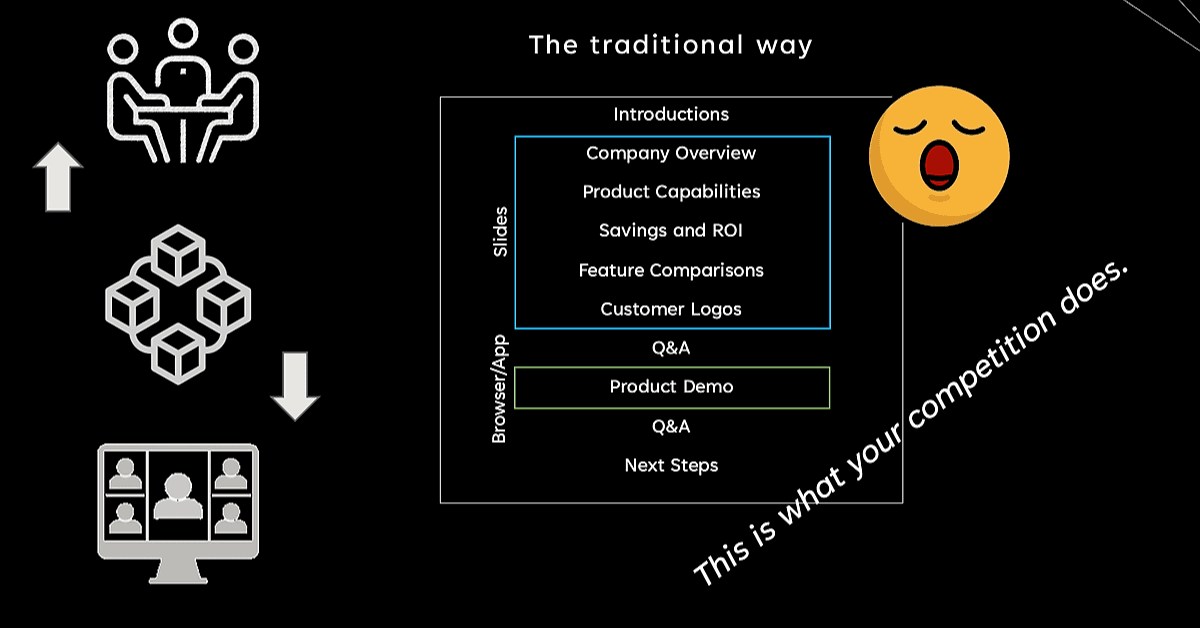 The traditional way

Introductions

Slides

Company Overview

Product Capabilities

Savings and ROI

Feature Comparisons

Customer Logos

Q&A

Browser/App

Product Demo

Q&A

Next Steps

This is what your competition does.